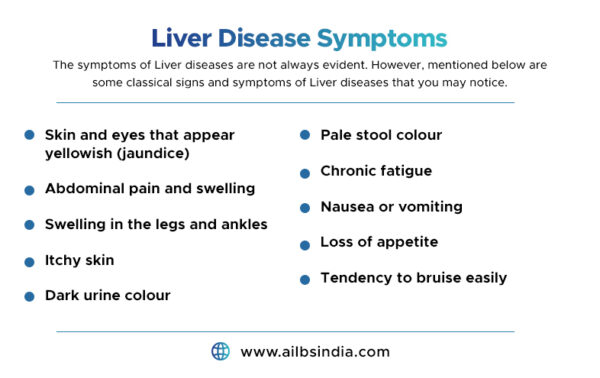 Liver Disease Symptoms

The symptoms of Liver diseases are not always evident. However, mentioned below are some classical signs and symptoms of Liver diseases that you may notice.

- Skin and eyes that appear yellowish (jaundice)
- Abdominal pain and swelling
- Swelling in the legs and ankles
- Itchy skin
- Dark urine colour

- Pale stool colour
- Chronic fatigue
- Nausea or vomiting
- Loss of appetite
- Tendency to bruise easily

www.ailbsindia.com